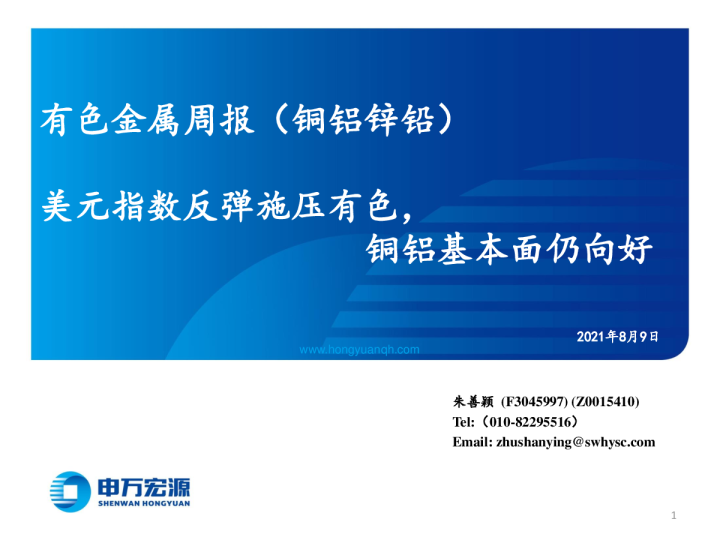 有色金属周报（铜铝锌铅）

美元指数反弹施压有色，
铜铝基本面仍向好

2021年8月9日

www.hongyuanqh.com

朱善颖 (F3045997) (Z0015410)
Tel:（010-82295516）
Email: zhushanying@swhysc.com

申万宏源
SHENWAN HONGYUAN

1